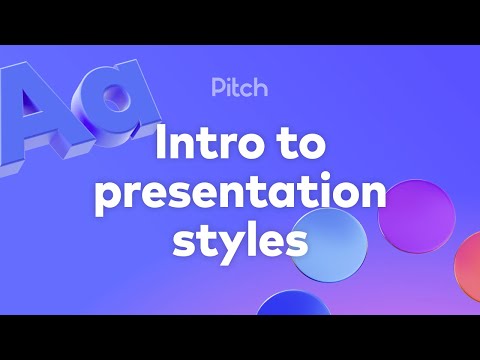 Aa

Pitch

Intro to presentation styles